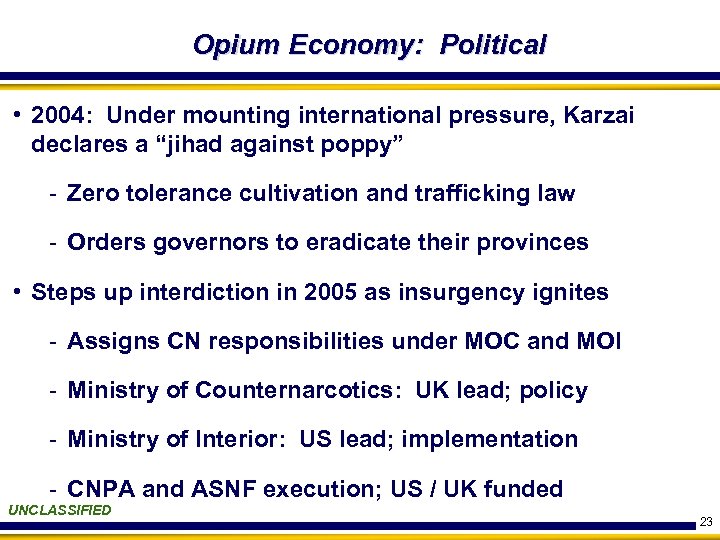 Opium Economy: Political

• 2004: Under mounting international pressure, Karzai declares a “jihad against poppy”

- Zero tolerance cultivation and trafficking law

- Orders governors to eradicate their provinces

• Steps up interdiction in 2005 as insurgency ignites

- Assigns CN responsibilities under MOC and MOI

- Ministry of Counternarcotics: UK lead; policy

- Ministry of Interior: US lead; implementation

- CNPA and ASNF execution; US / UK funded

UNCLASSIFIED

23